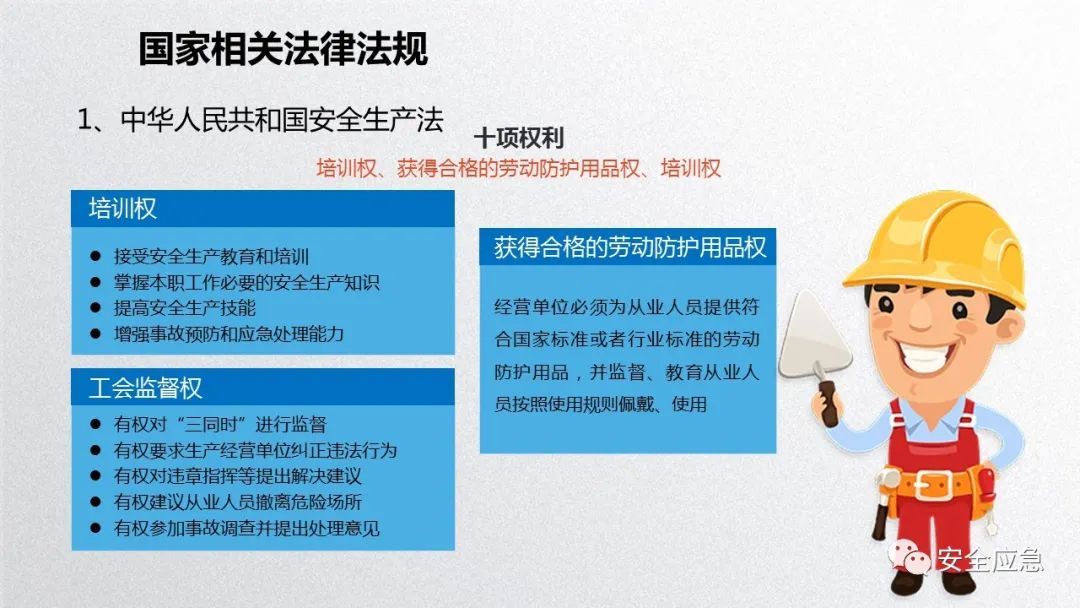 国家相关法律法规

1、中华人民共和国安全生产法

十项权利

培训权、获得合格的劳动防护用品权、培训权

培训权

● 接受安全生产教育和培训
● 掌握本职工作必要的安全生产知识
● 提高安全生产技能
● 增强事故预防和应急处理能力

工会监督权

● 有权对“三同时”进行监督
● 有权要求生产经营单位纠正违法行为
● 有权对违章指挥等提出解决建议
● 有权建议从业人员撤离危险场所
● 有权参加事故调查并提出处理意见

获得合格的劳动防护用品权

经营单位必须为从业人员提供符合国家标准或者行业标准的劳动防护用品，并监督、教育从业人员按照使用规则佩戴、使用

安全应急